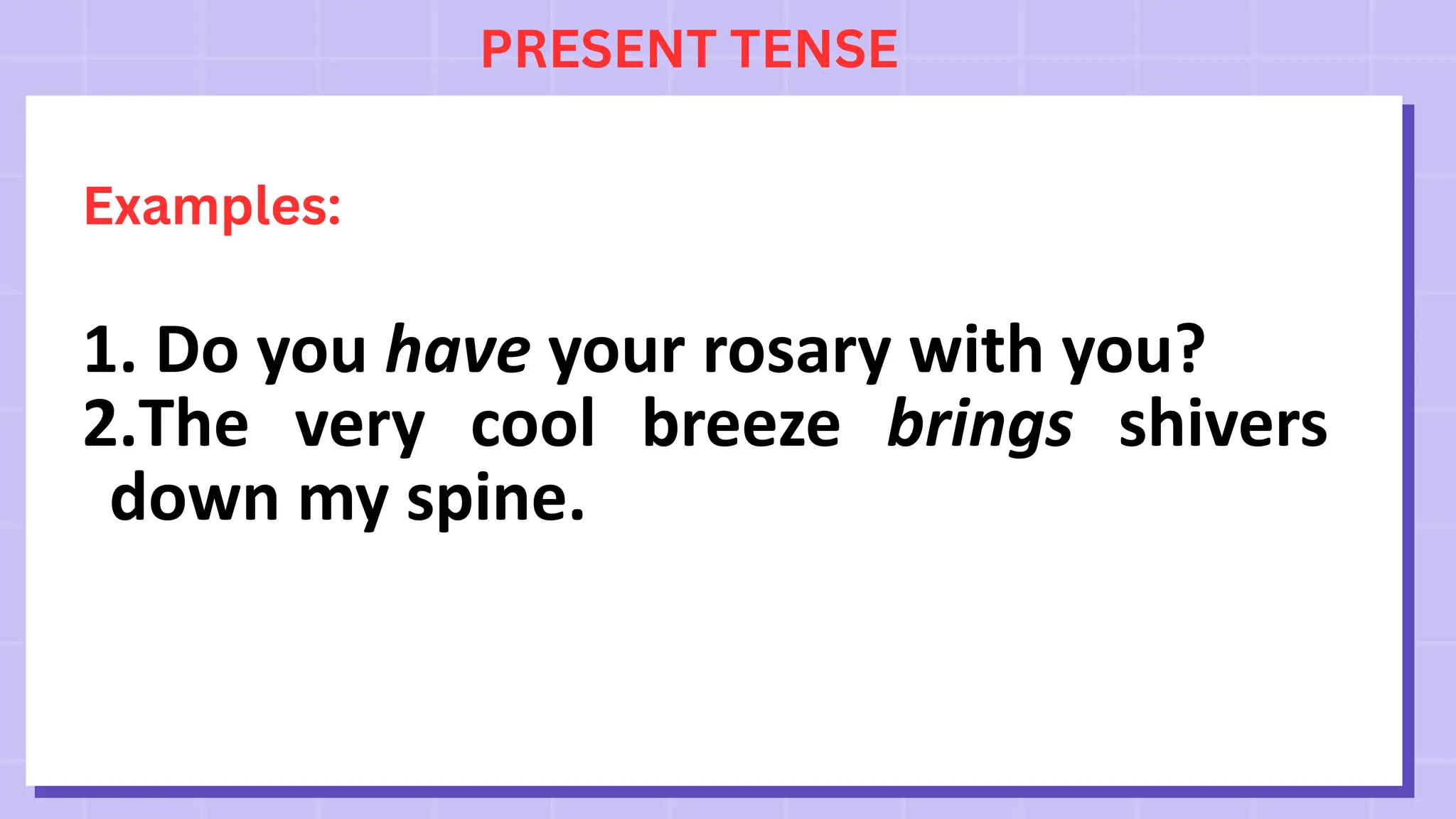 PRESENT TENSE

Examples:

1. Do you have your rosary with you?
2.The very cool breeze brings shivers down my spine.